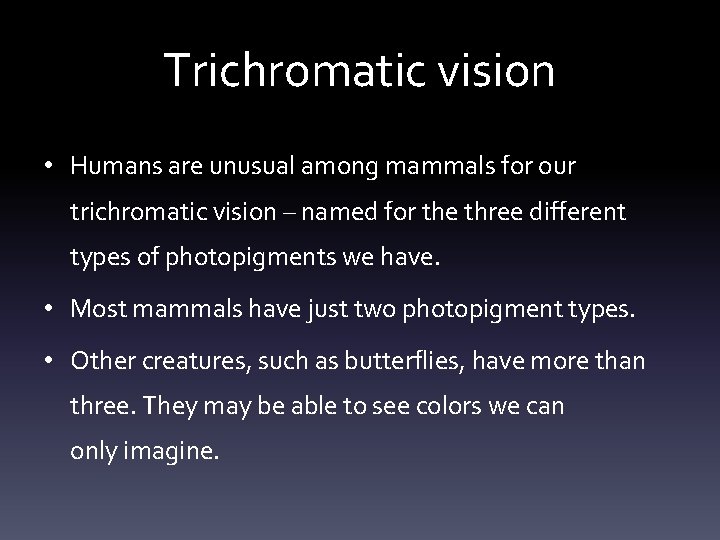 Trichromatic vision

• Humans are unusual among mammals for our trichromatic vision – named for the three different types of photopigments we have.

• Most mammals have just two photopigment types.

• Other creatures, such as butterflies, have more than three. They may be able to see colors we can only imagine.